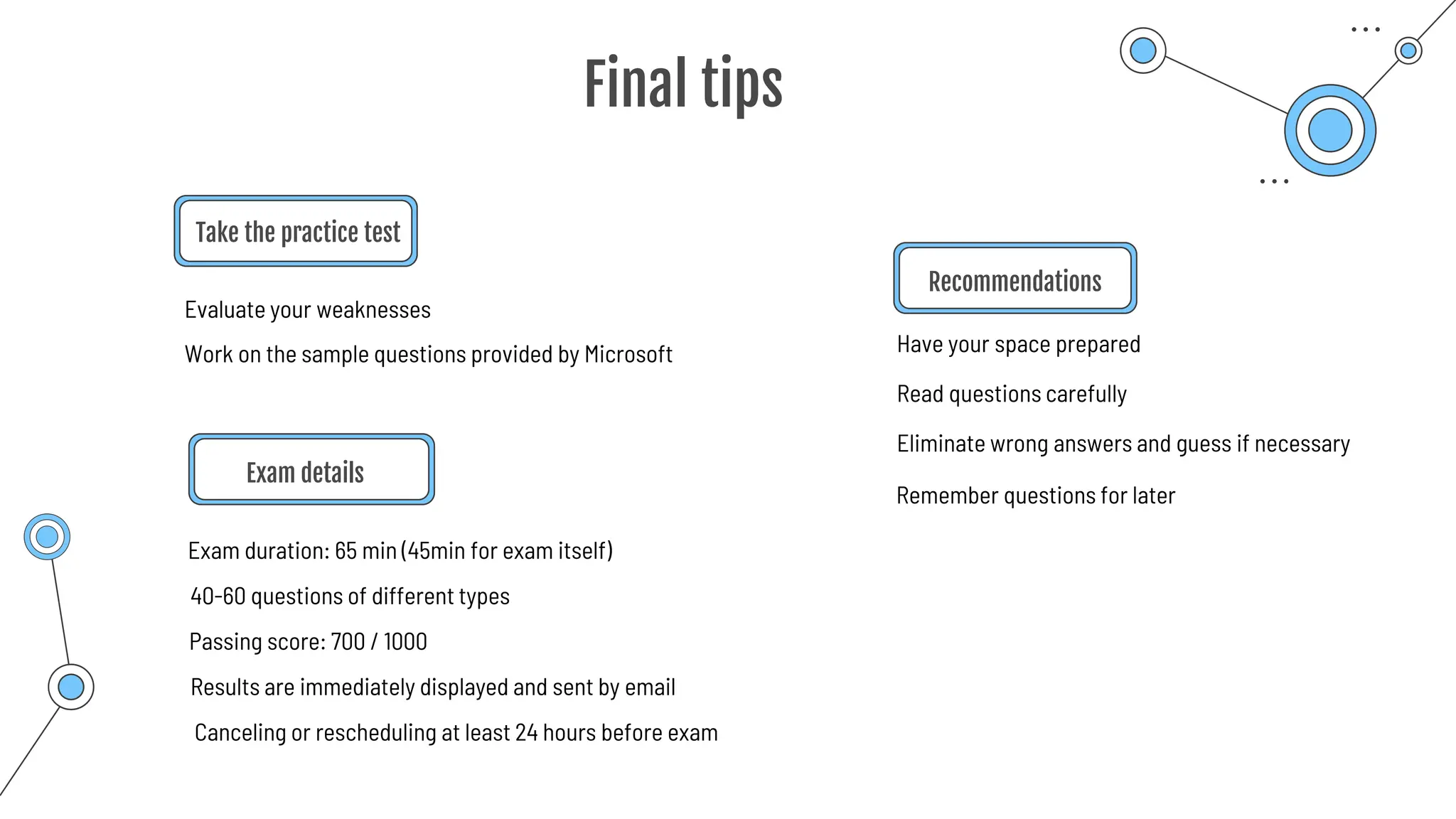 Final tips

Take the practice test

Evaluate your weaknesses

Work on the sample questions provided by Microsoft

Exam details

Exam duration: 65 min (45min for exam itself)

40-60 questions of different types

Passing score: 700 / 1000

Results are immediately displayed and sent by email

Canceling or rescheduling at least 24 hours before exam

Recommendations

Have your space prepared

Read questions carefully

Eliminate wrong answers and guess if necessary

Remember questions for later